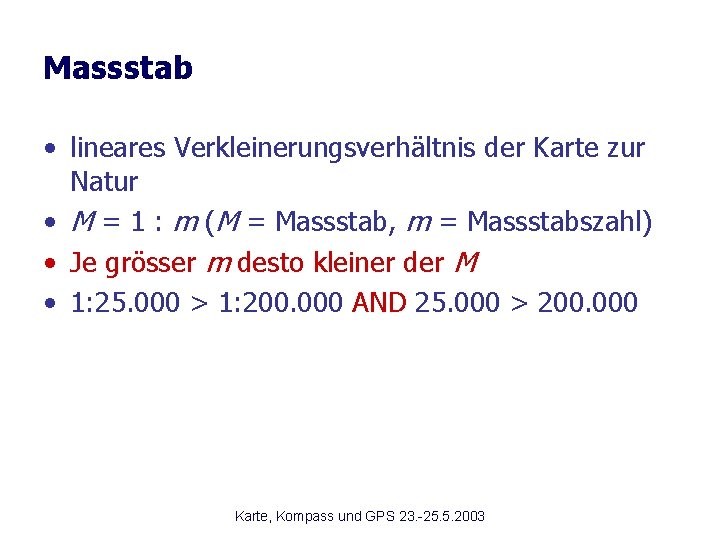 Massstab

• lineares Verkleinerungsverhältnis der Karte zur Natur
• $M = 1 : m$ ($M$ = Massstab, $m$ = Massstabszahl)
• Je grösser $m$ desto kleiner der $M$
• 1:25.000 > 1:200.000 AND 25.000 > 200.000

Karte, Kompass und GPS 23.-25.5.2003